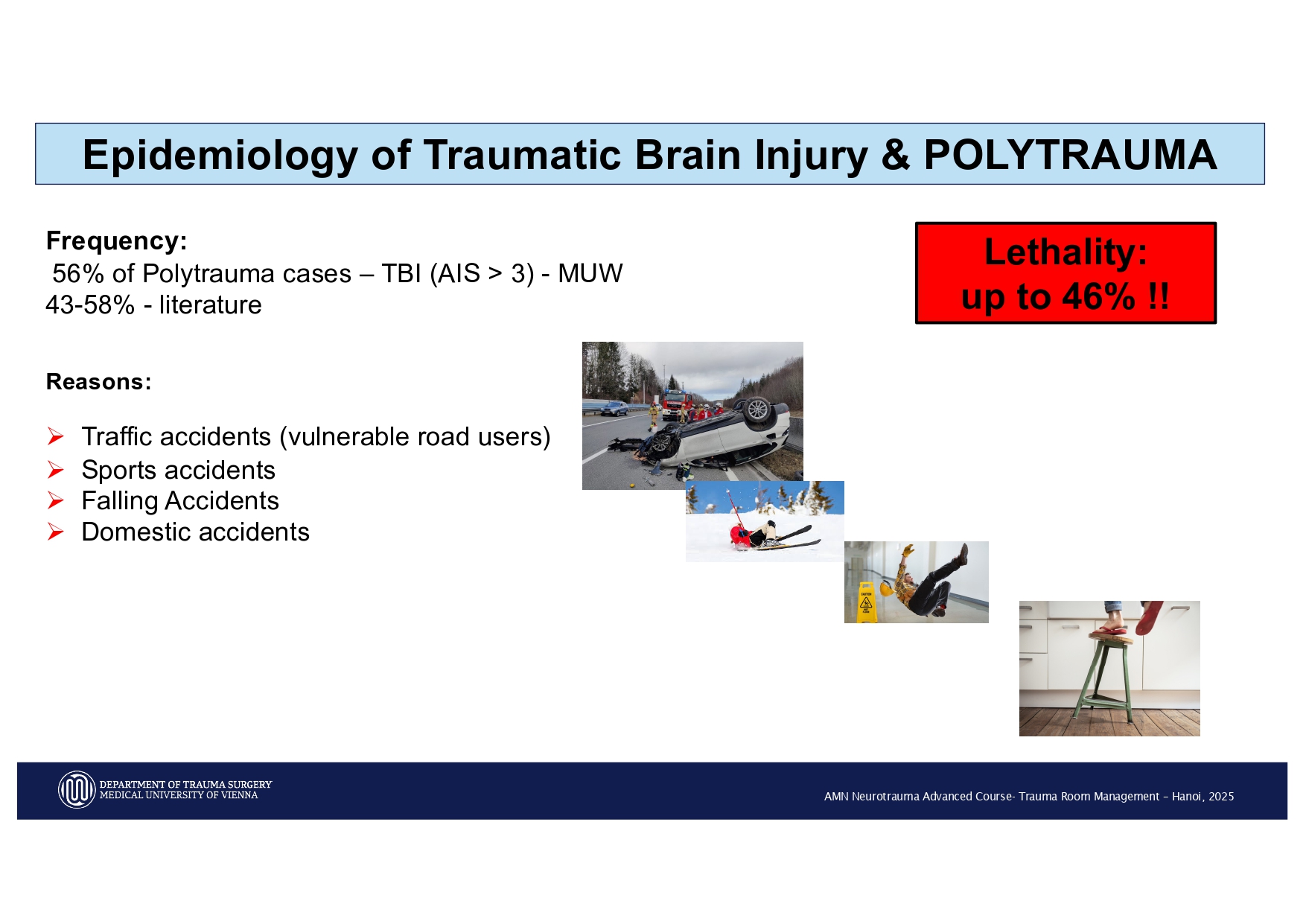 Epidemiology of Traumatic Brain Injury & POLYTRAUMA

Frequency:
56% of Polytrauma cases – TBI (AIS > 3) - MUW
43-58% - literature

Lethality:
up to 46% !!

Reasons:

➢ Traffic accidents (vulnerable road users)
➢ Sports accidents
➢ Falling Accidents
➢ Domestic accidents

DEPARTMENT OF TRAUMA SURGERY
MEDICAL UNIVERSITY OF VIENNA

AMN Neurotrauma Advanced Course- Trauma Room Management – Hanoi, 2025